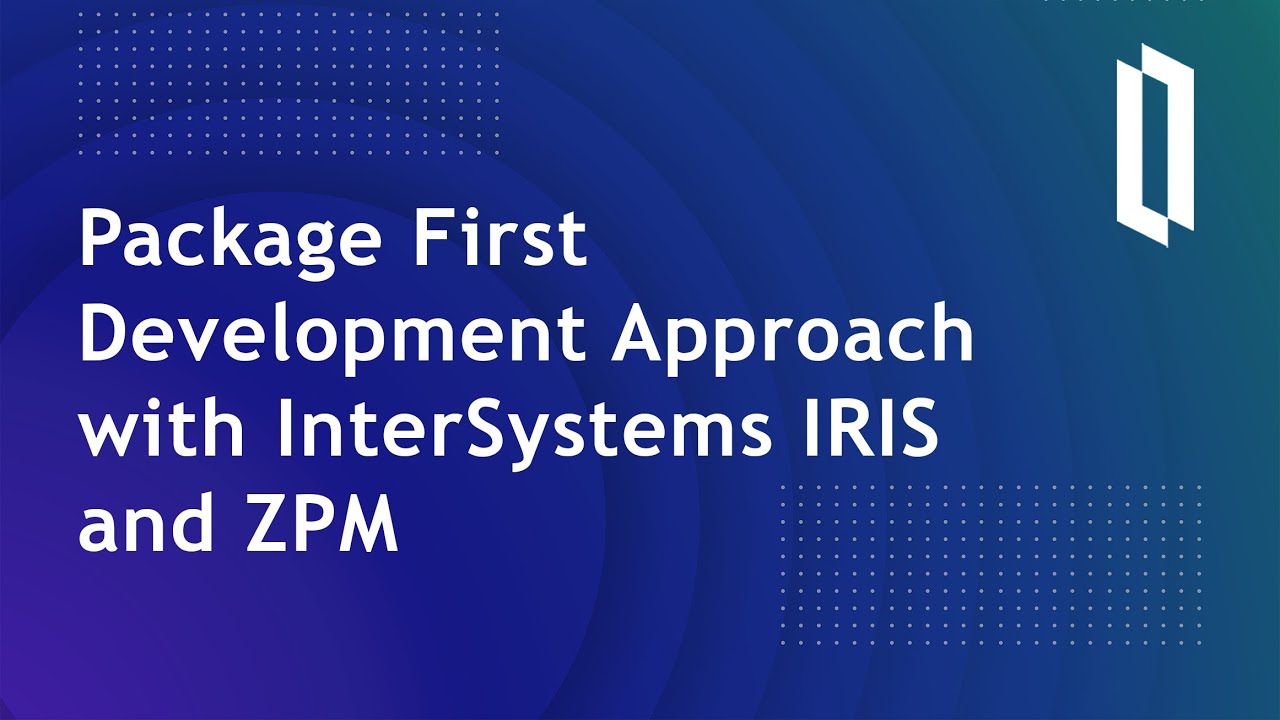 Package First Development Approach with InterSystems IRIS and ZPM